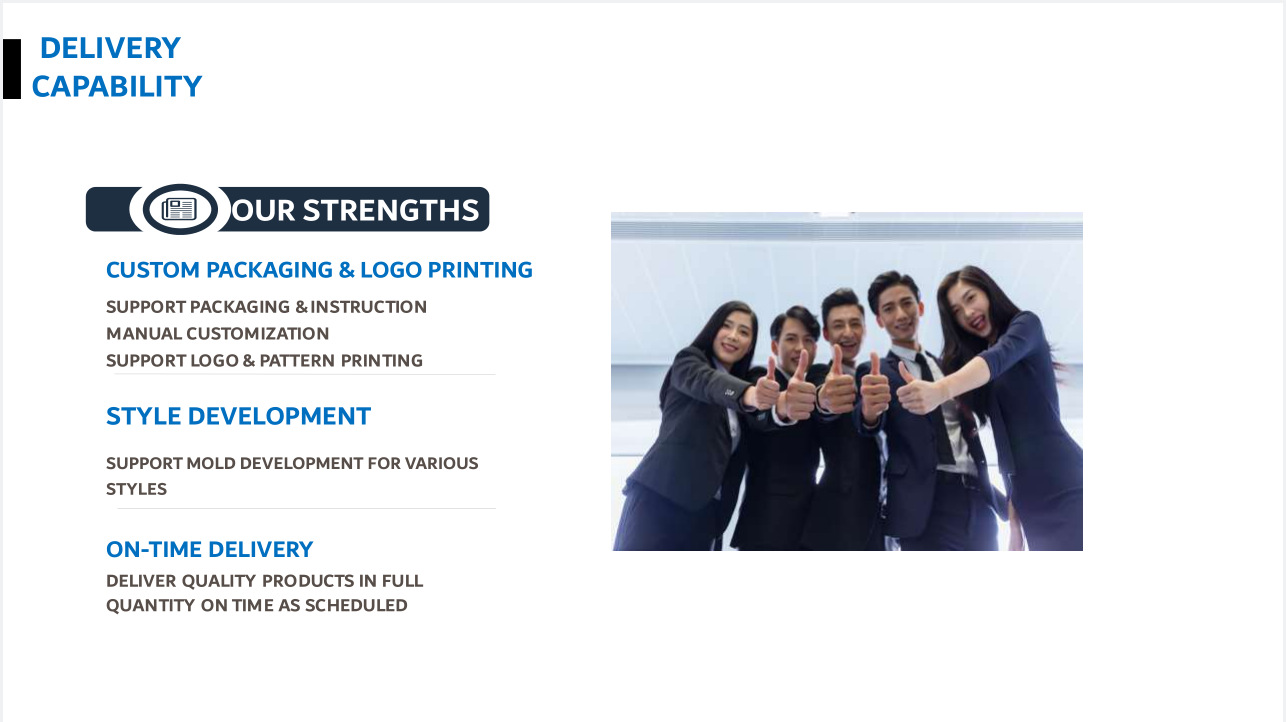 DELIVERY CAPABILITY

OUR STRENGTHS

CUSTOM PACKAGING & LOGO PRINTING

SUPPORT PACKAGING & INSTRUCTION MANUAL CUSTOMIZATION
SUPPORT LOGO & PATTERN PRINTING

STYLE DEVELOPMENT

SUPPORT MOLD DEVELOPMENT FOR VARIOUS STYLES

ON-TIME DELIVERY

DELIVER QUALITY PRODUCTS IN FULL QUANTITY ON TIME AS SCHEDULED